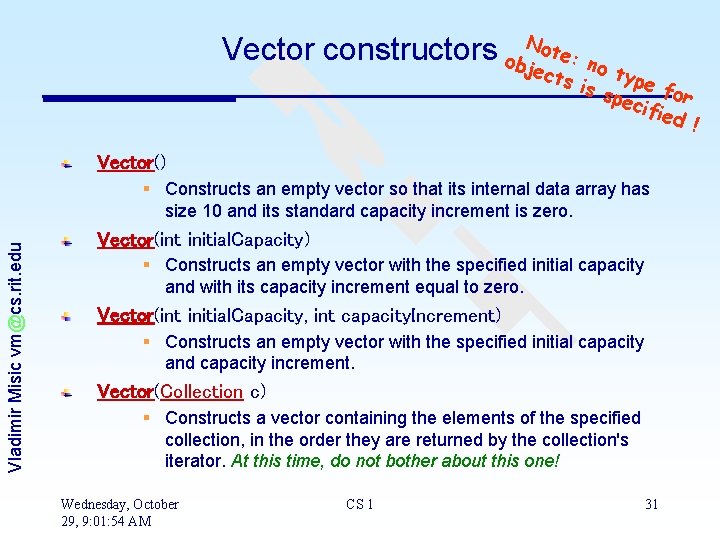 Vector constructors

Note: no type for objects is specified !

Vector()

Constructs an empty vector so that its internal data array has size 10 and its standard capacity increment is zero.

Vector(int initialCapacity)

Constructs an empty vector with the specified initial capacity and with its capacity increment equal to zero.

Vector(int initialCapacity, int capacityIncrement)

Constructs an empty vector with the specified initial capacity and capacity increment.

Vector(Collection c)

Constructs a vector containing the elements of the specified collection, in the order they are returned by the collection's iterator. At this time, do not bother about this one!

Vladimir Misic vm@cs.rit.edu

Wednesday, October 29, 9:01:54 AM

CS 1

31